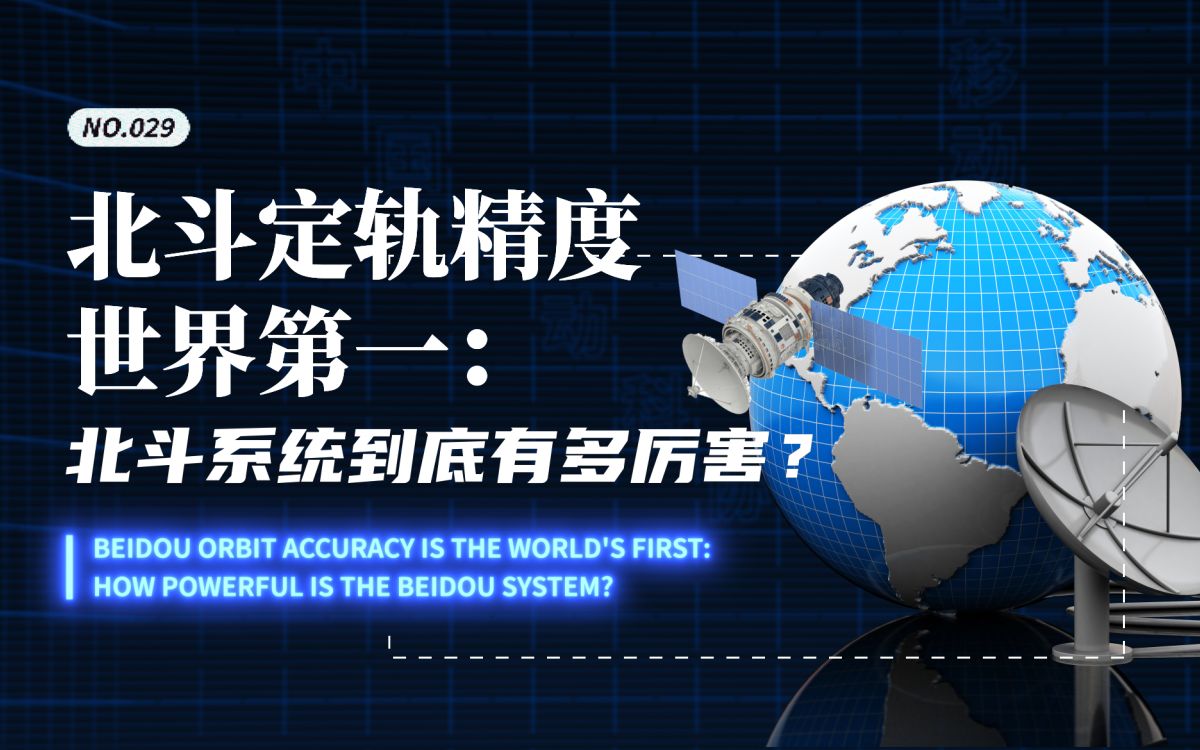 NO.029

北斗定轨精度
世界第一：

北斗系统到底有多厉害？

BEIDOU ORBIT ACCURACY IS THE WORLD'S FIRST:
HOW POWERFUL IS THE BEIDOU SYSTEM?